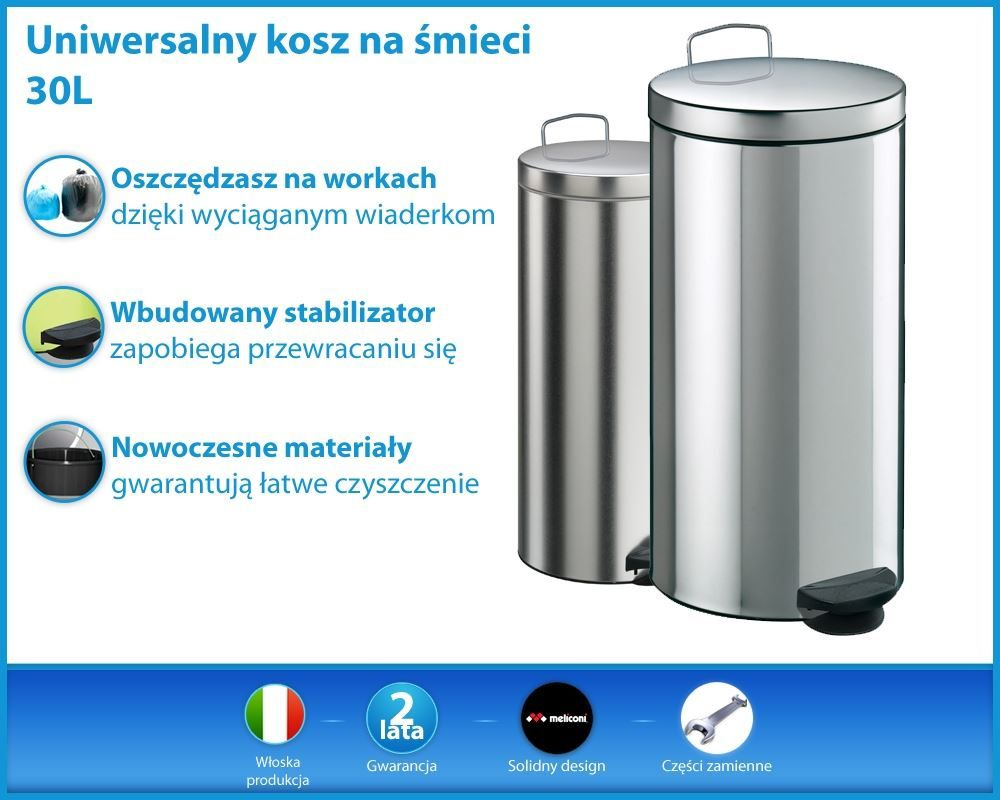 Uniwersalny kosz na śmieci 30L

Oszczędzasz na workach dzięki wyciąganym wiaderkom

Wbudowany stabilizator zapobiega przewracaniu się

Nowoczesne materiały gwarantują łatwe czyszczenie

Włoska produkcja

2 lata

Gwarancja

meliconi

Solidny design

Części zamienne